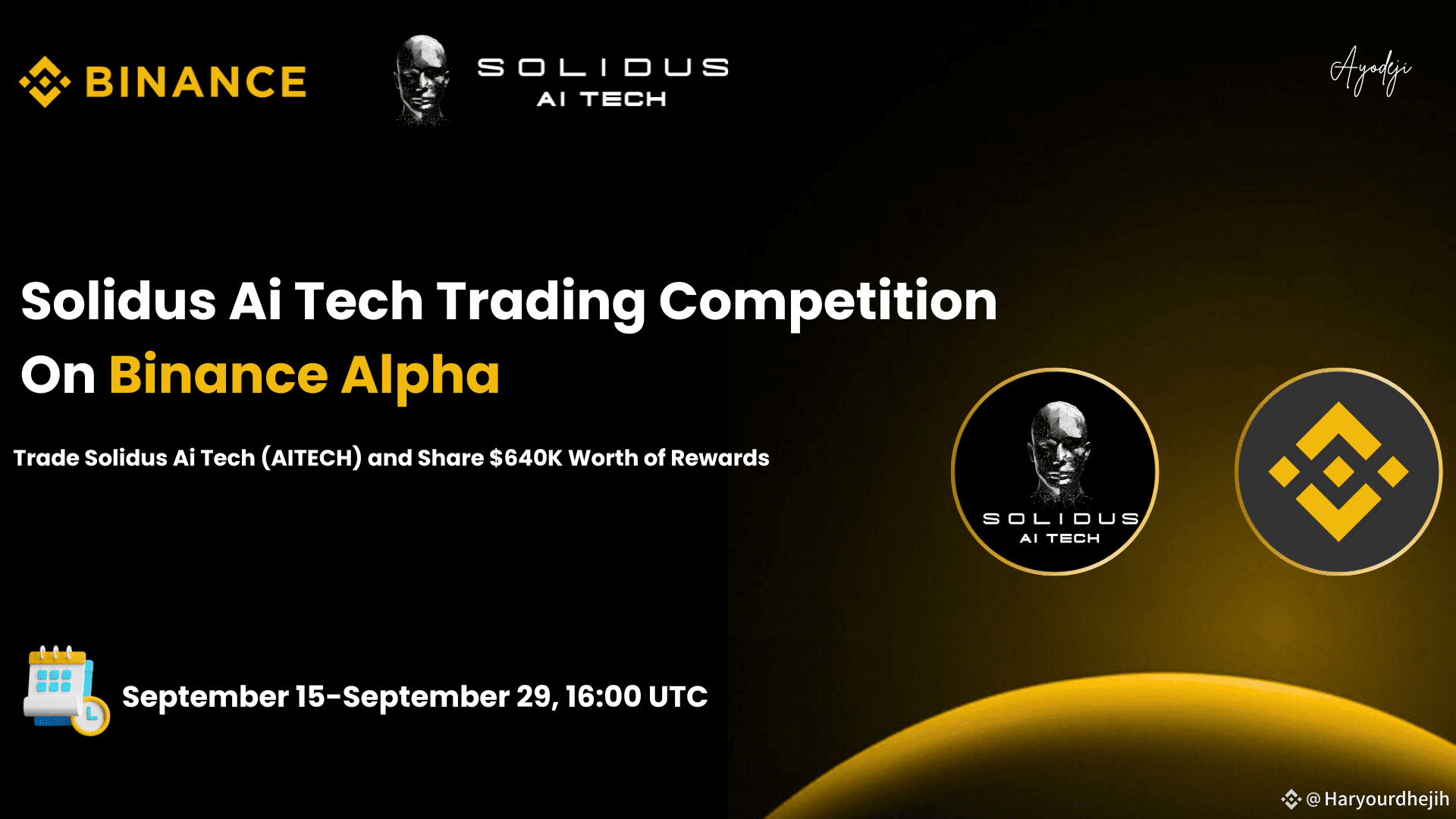 BINANCE

SOLIDUS
AI TECH

Ayodeji

Solidus Ai Tech Trading Competition
On Binance Alpha

Trade Solidus Ai Tech (AITECH) and Share $640K Worth of Rewards

SOLIDUS
AI TECH

September 15-September 29, 16:00 UTC

@Haryourdhejih